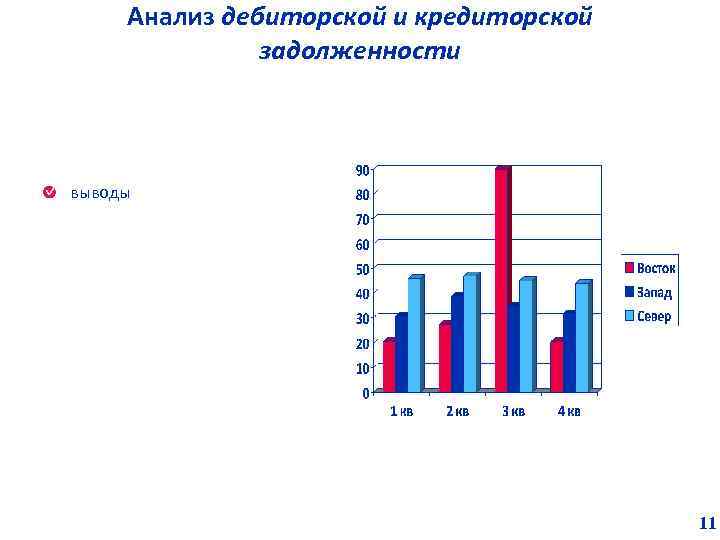 Анализ дебиторской и кредиторской задолженности

выводы

90
80
70
60
50
40
30
20
10
0

1 кв
2 кв
3 кв
4 кв

Восток
Запад
Север

11